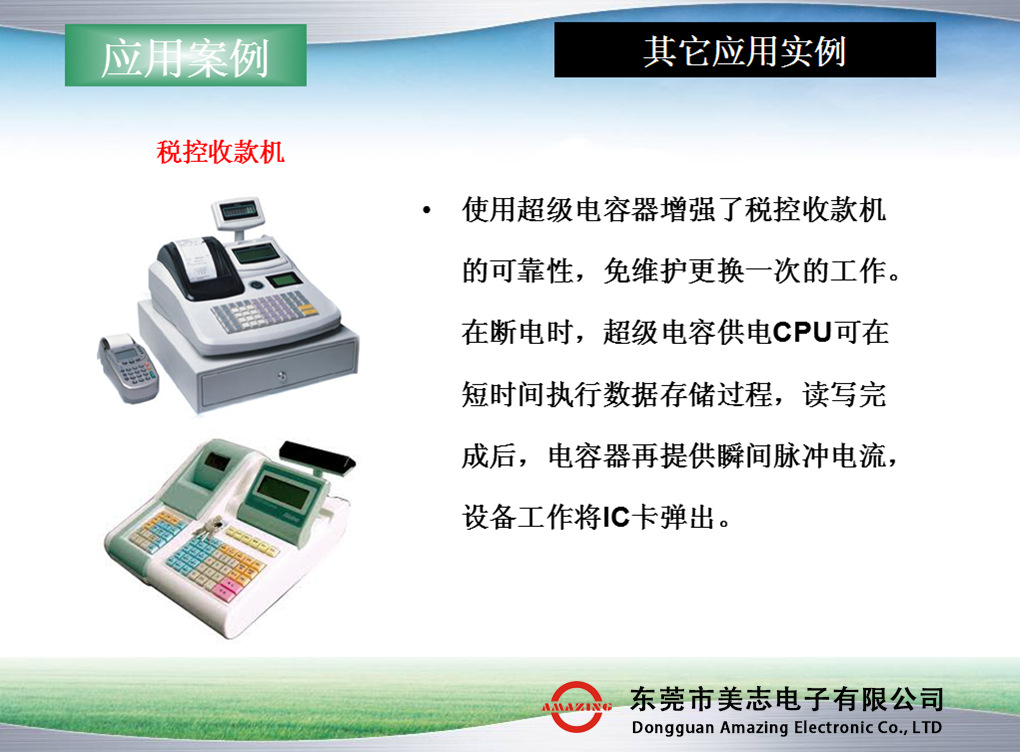 应用案例

其它应用实例

税控收款机

• 使用超级电容器增强了税控收款机的可靠性，免维护更换一次的工作。在断电时，超级电容供电CPU可在短时间执行数据存储过程，读写完成后，电容器再提供瞬间脉冲电流，设备工作将IC卡弹出。

AMAZING

东莞市美志电子有限公司
Dongguan Amazing Electronic Co., LTD